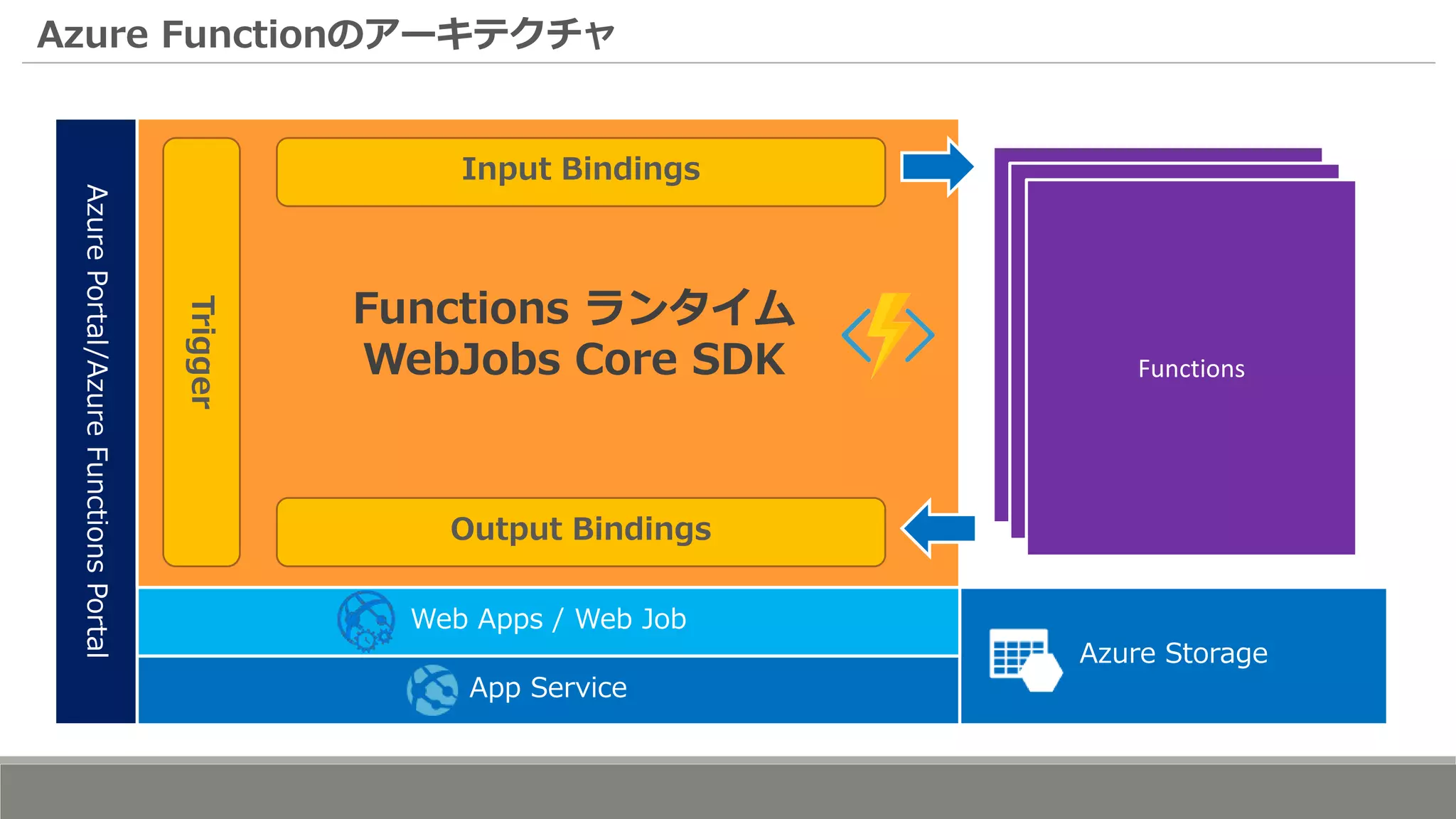 Azure Functionのアーキテクチャ

Azure Portal/Azure Functions Portal

Trigger

Input Bindings

Functions ランタイム
WebJobs Core SDK

Output Bindings

Functions

Web Apps / Web Job

App Service

Azure Storage